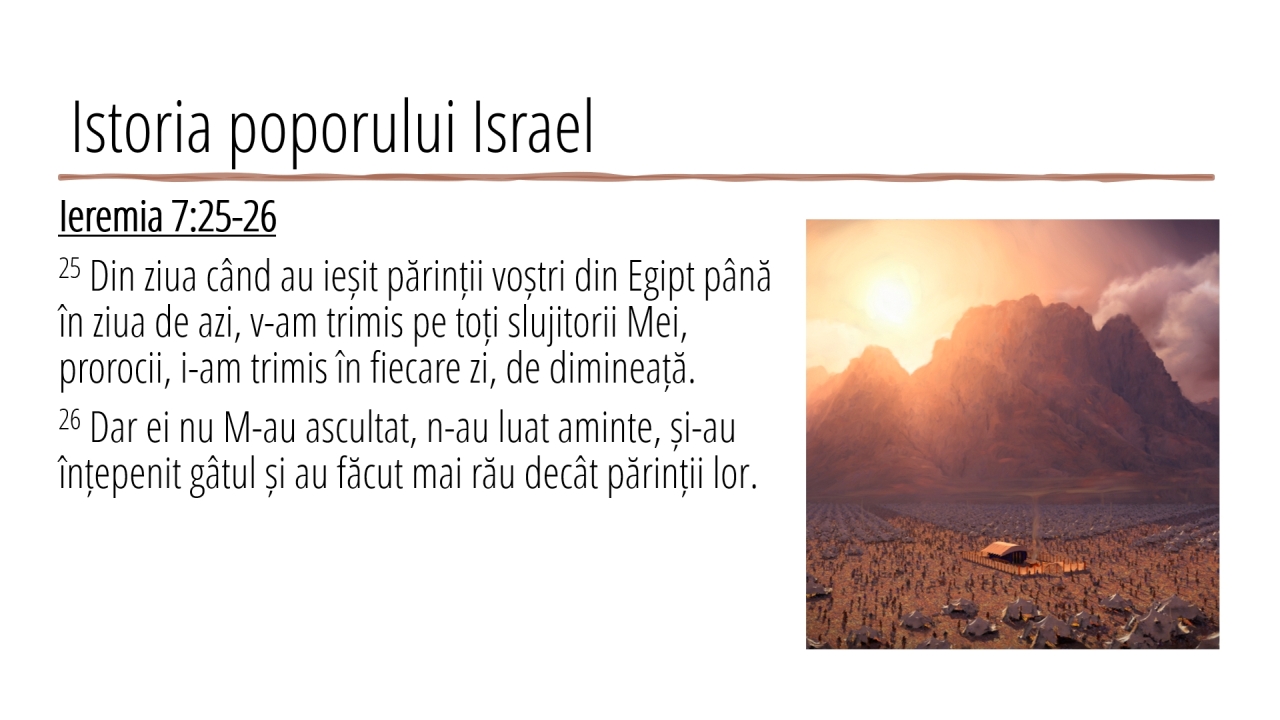 Istoria poporului Israel

Ieremia 7:25-26

$^{25}$ Din ziua când au ieșit părinții voștri din Egipt până în ziua de azi, v-am trimis pe toți slujitorii Mei, prorocii, i-am trimis în fiecare zi, de dimineață.

$^{26}$ Dar ei nu M-au ascultat, n-au luat aminte, și-au înțepenit gâtul și au făcut mai rău decât părinții lor.